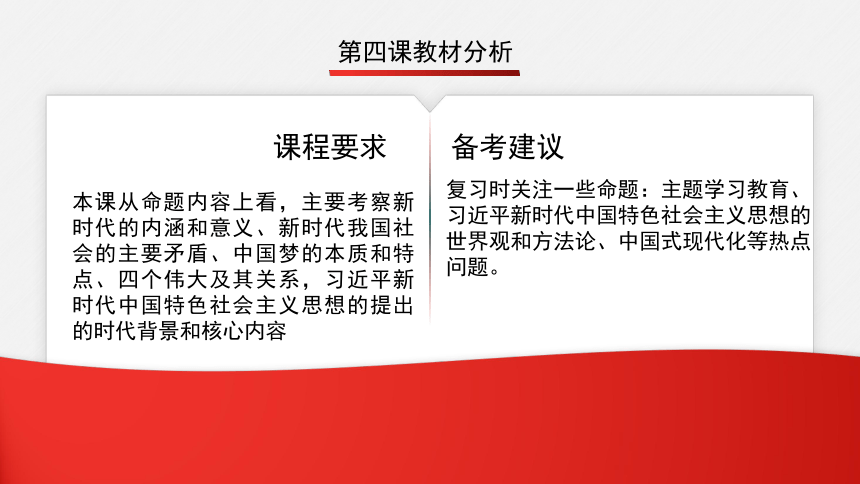 第四课教材分析

课程要求

本课从命题内容上看，主要考察新时代的内涵和意义、新时代我国社会的主要矛盾、中国梦的本质和特点、四个伟大及其关系，习近平新时代中国特色社会主义思想的提出的时代背景和核心内容

备考建议

复习时关注一些命题：主题学习教育、习近平新时代中国特色社会主义思想的世界观和方法论、中国式现代化等热点问题。